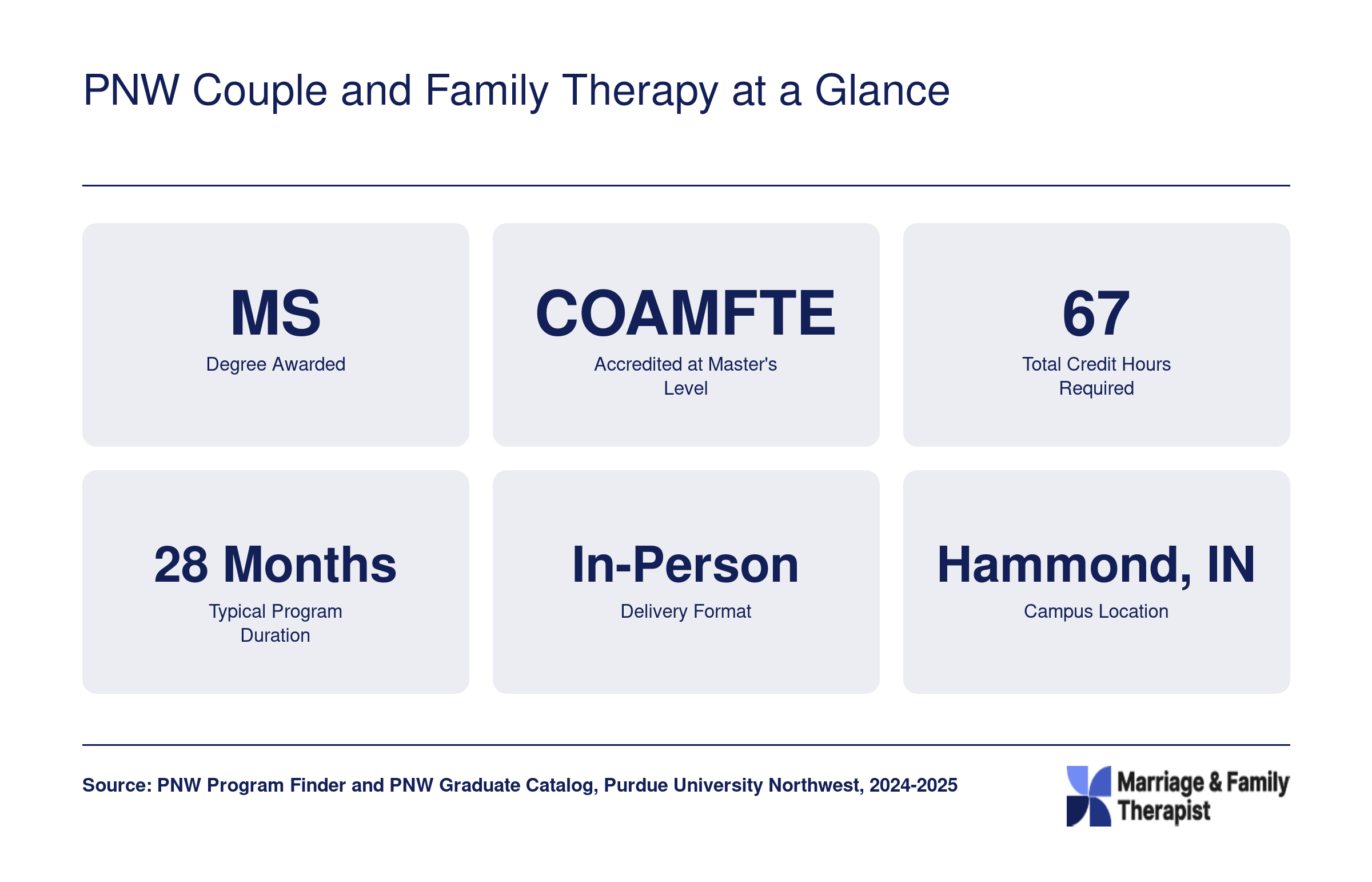 PNW Couple and Family Therapy at a Glance

MS
Degree Awarded

COAMFTE
Accredited at Master's Level

67
Total Credit Hours Required

28 Months
Typical Program Duration

In-Person
Delivery Format

Hammond, IN
Campus Location

Source: PNW Program Finder and PNW Graduate Catalog, Purdue University Northwest, 2024-2025

Marriage & Family Therapist